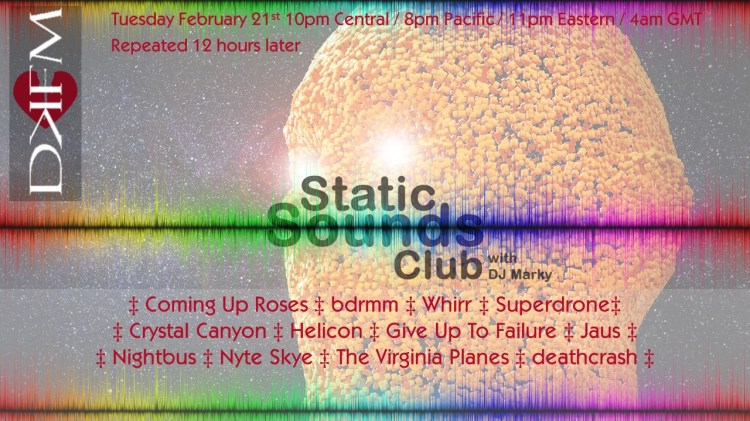 DKFM

Tuesday February 21$^{st}$ 10pm Central / 8pm Pacific / 11pm Eastern / 4am GMT
Repeated 12 hours later

Static Sounds Club with DJ Marky

‡ Coming Up Roses ‡ bdrmm ‡ Whirr ‡ Superdrone‡
‡ Crystal Canyon ‡ Helicon ‡ Give Up To Failure ‡ Jaus ‡
‡ Nightbus ‡ Nyte Skye ‡ The Virginia Planes ‡ deathcrash ‡